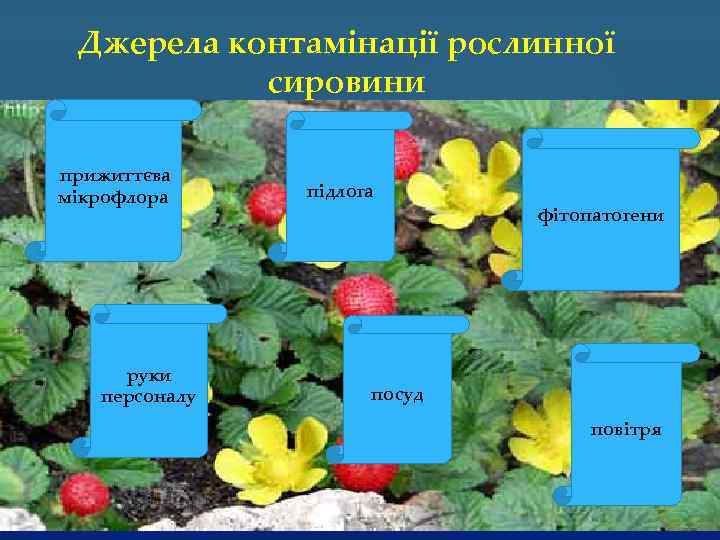 Джерела контамінації рослинної сировини

прижиттєва мікрофлора

підлога

фітопатогени

руки персоналу

посуд

повітря